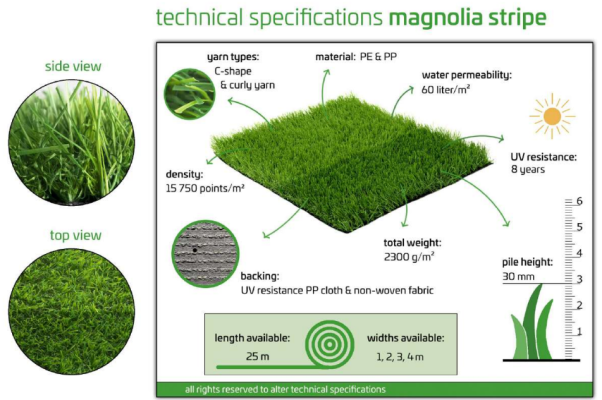 technical specifications magnolia stripe

side view

top view

yarn types:
C-shape
& curly yarn

material: PE & PP

water permeability:
60 liter/m²

UV resistance:
8 years

density:
15 750 points/m²

total weight:
2300 g/m²

backing:
UV resistance PP cloth & non-woven fabric

pile height:
30 mm

6
5
4
3
2
1

length available:
25 m

widths available:
1, 2, 3, 4 m

all rights reserved to alter technical specifications